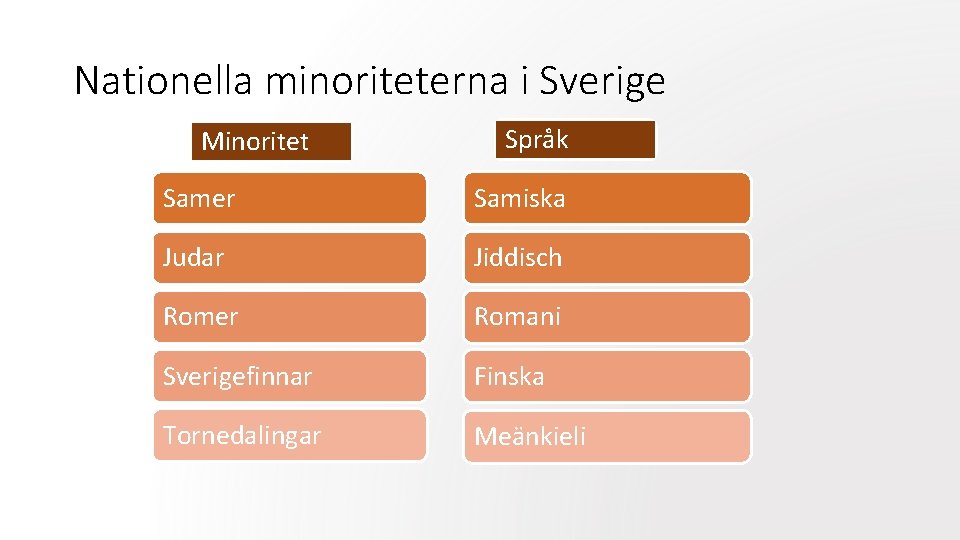 Nationella minoriteterna i Sverige

| Minoritet | Språk |
|---|---|
| Samer | Samiska |
| Judar | Jiddisch |
| Romer | Romani |
| Sverigefinnar | Finska |
| Tornedalingar | Meänkieli |